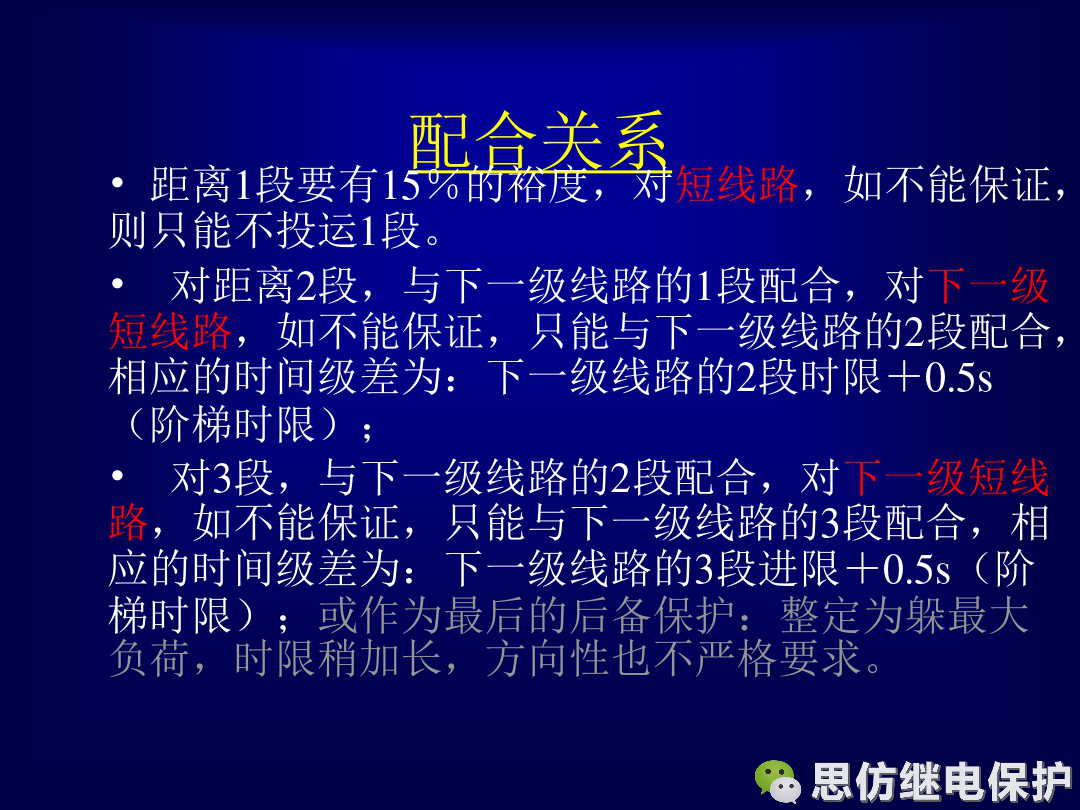 配合关系

• 距离1段要有15％的裕度，对短线路，如不能保证，则只能不投运1段。

• 对距离2段，与下一级线路的1段配合，对下一级短线路，如不能保证，只能与下一级线路的2段配合，相应的时间级差为：下一级线路的2段时限＋0.5s（阶梯时限）；

• 对3段，与下一级线路的2段配合，对下一级短线路，如不能保证，只能与下一级线路的3段配合，相应的时间级差为：下一级线路的3段进限＋0.5s（阶梯时限）；或作为最后的后备保护：整定为躲最大负荷，时限稍加长，方向性也不严格要求。

思仿继电保护